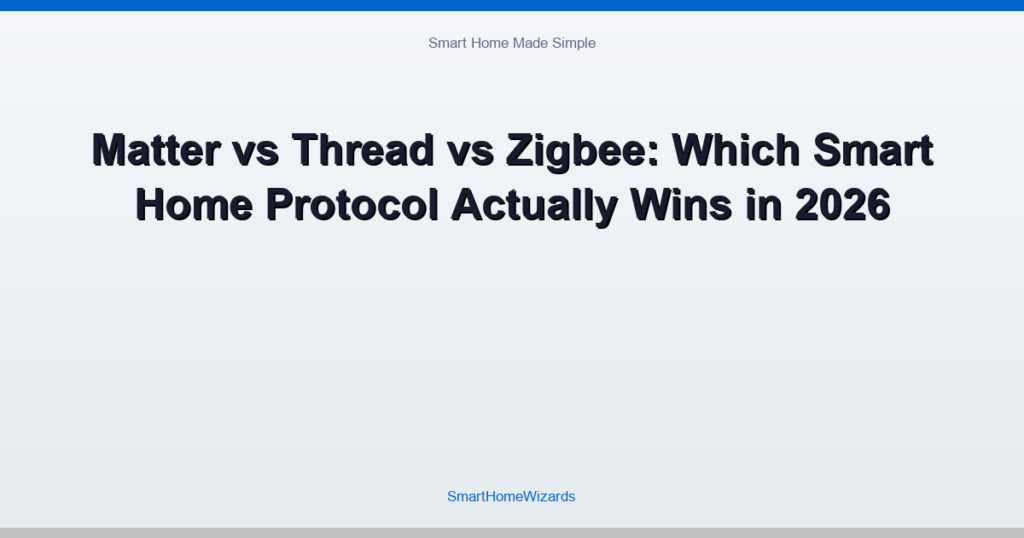 Smart Home Made Simple

Matter vs Thread vs Zigbee: Which Smart Home Protocol Actually Wins in 2026

SmartHomeWizards